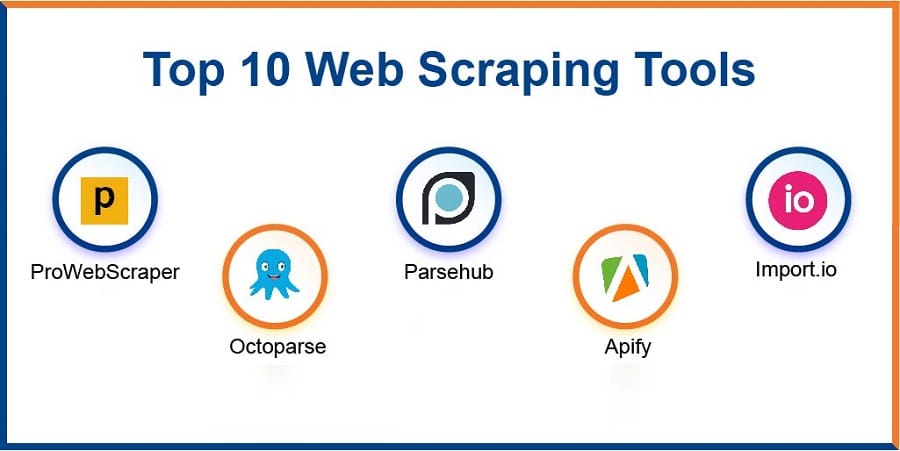 Top 10 Web Scraping Tools

p

ProWebScraper

Octoparse

Parsehub

Apify

io

Import.io